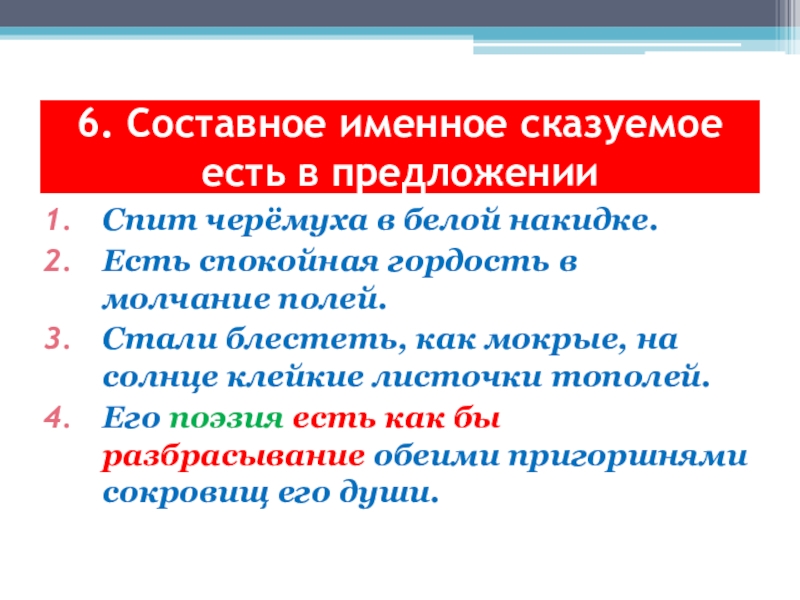 6. Составное именное сказуемое есть в предложении

1. Спит черёмуха в белой накидке.
2. Есть спокойная гордость в молчание полей.
3. Стали блестеть, как мокрые, на солнце клейкие листочки тополей.
4. Его поэзия есть как бы разбрасывание обеими пригоршнями сокровищ его души.